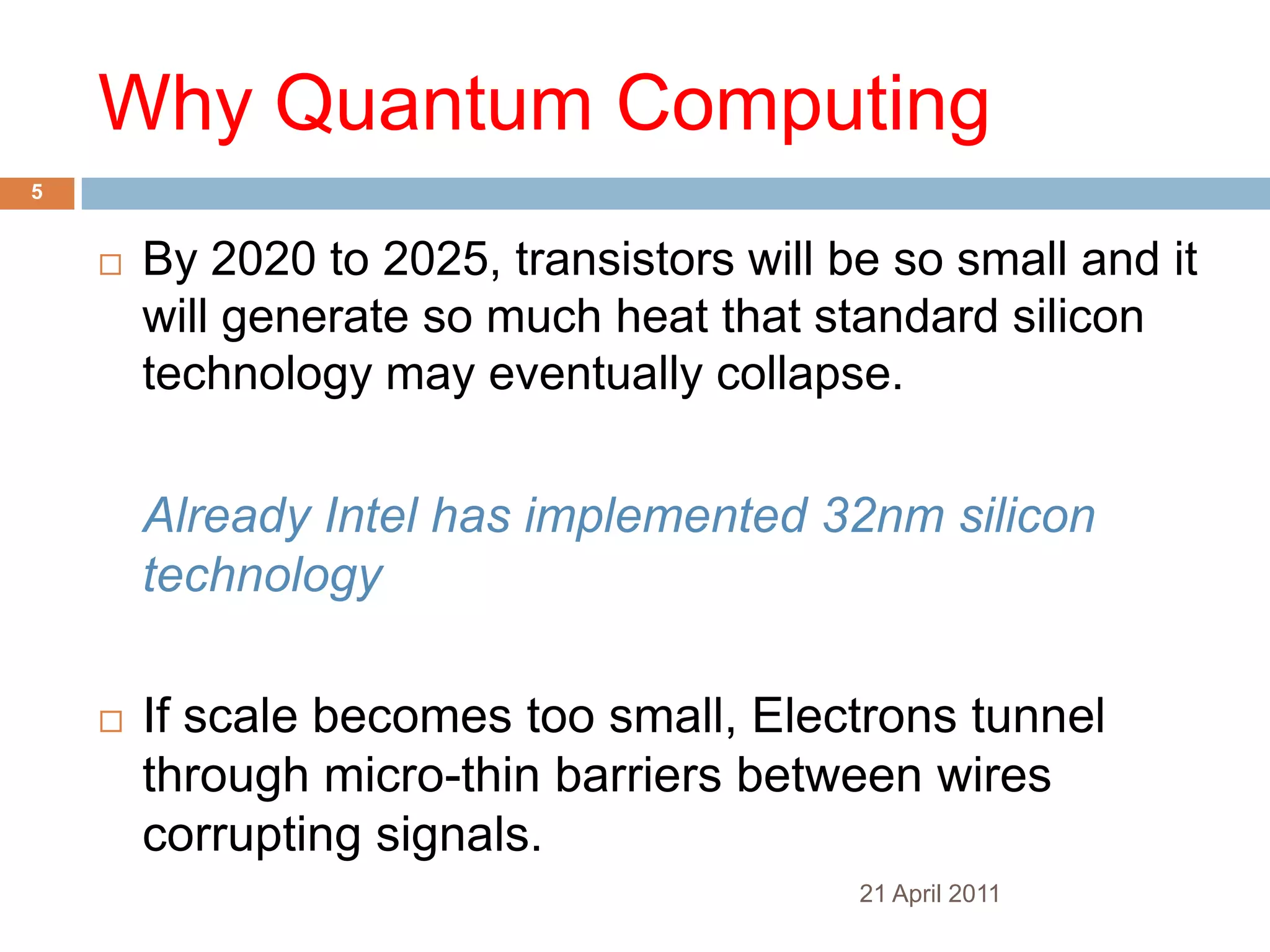 Why Quantum Computing

5

□ By 2020 to 2025, transistors will be so small and it will generate so much heat that standard silicon technology may eventually collapse.

Already Intel has implemented 32nm silicon technology

□ If scale becomes too small, Electrons tunnel through micro-thin barriers between wires corrupting signals.

21 April 2011